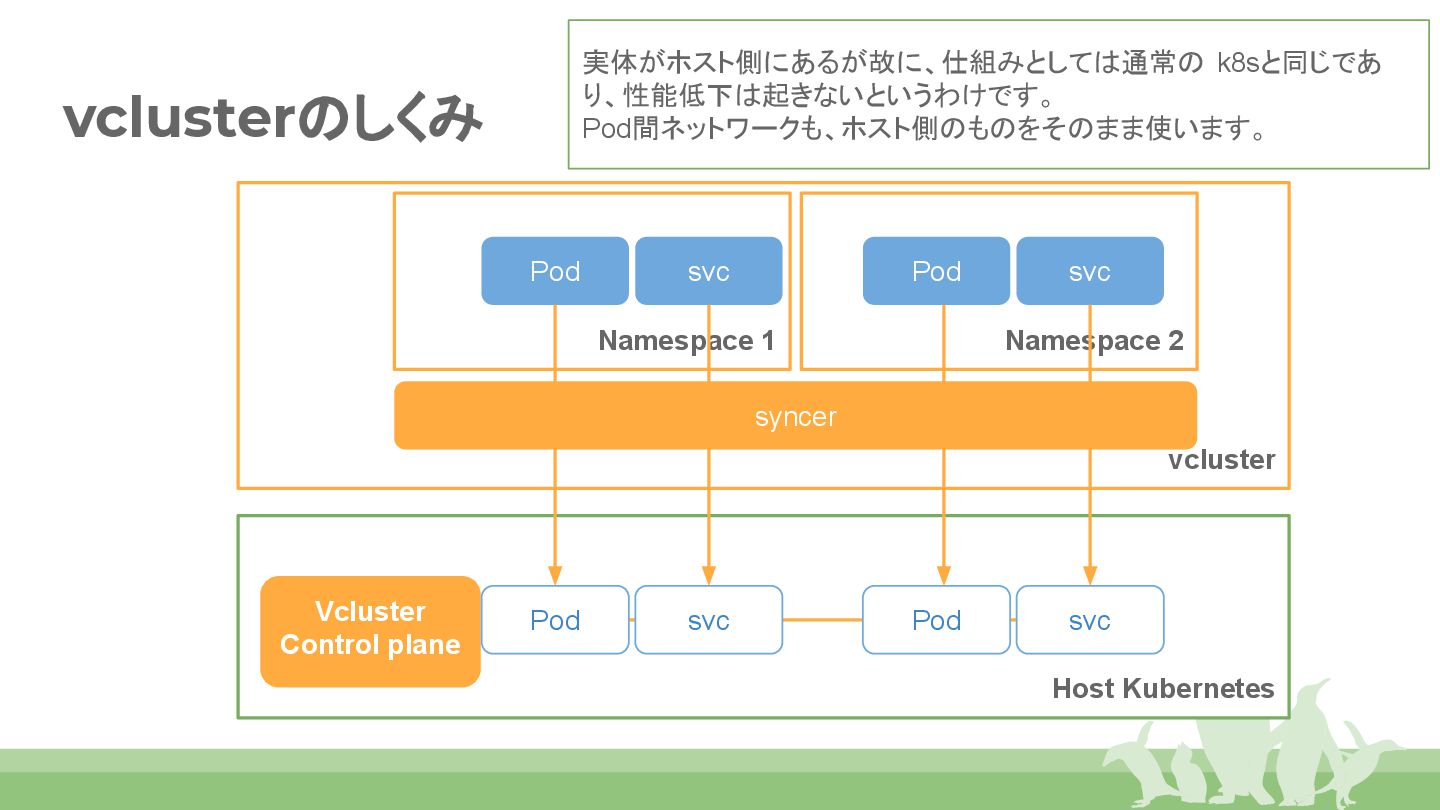 vclusterのしくみ

実体がホスト側にあるが故に、仕組みとしては通常の k8sと同じであり、性能低下は起きないというわけです。
Pod間ネットワークも、ホスト側のものをそのまま使います。

Pod
svc
Namespace 1
Pod
svc
Namespace 2
syncer
vcluster

Vcluster Control plane
Pod
svc
Pod
svc
Host Kubernetes